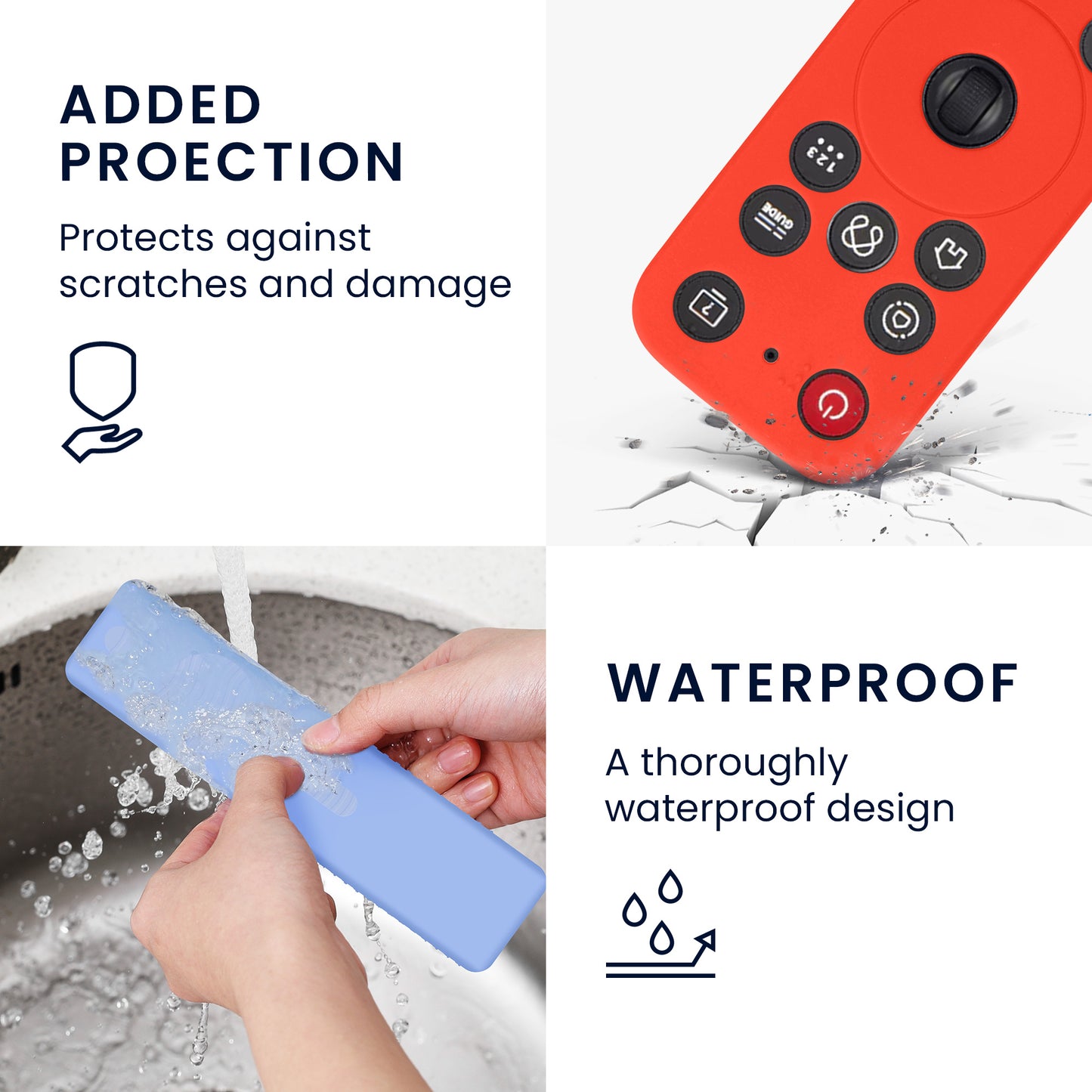 ADDED PROECTION

Protects against scratches and damage

123

GUIDE

WATERPROOF

A thoroughly waterproof design